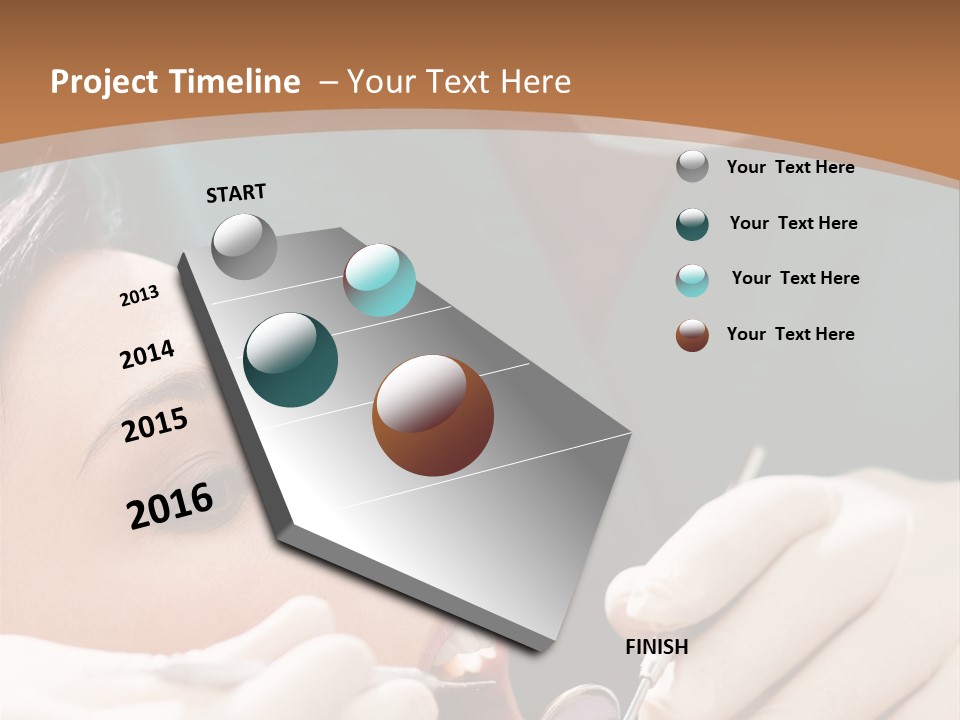 Project Timeline – Your Text Here

START

2013

2014

2015

2016

FINISH

Your Text Here

Your Text Here

Your Text Here

Your Text Here